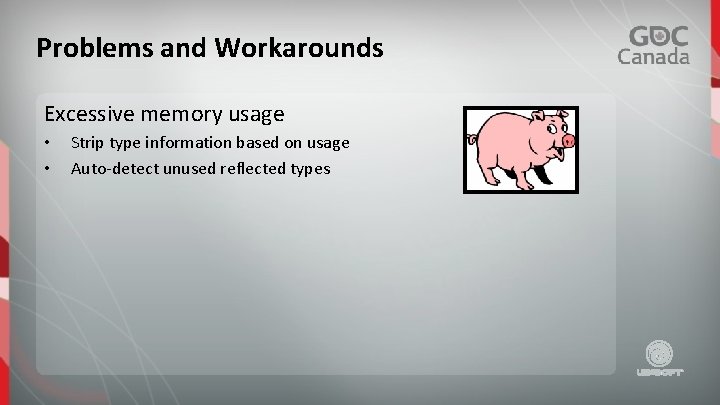 Problems and Workarounds

GDC Canada

Excessive memory usage

• Strip type information based on usage
• Auto-detect unused reflected types

UBISOFT